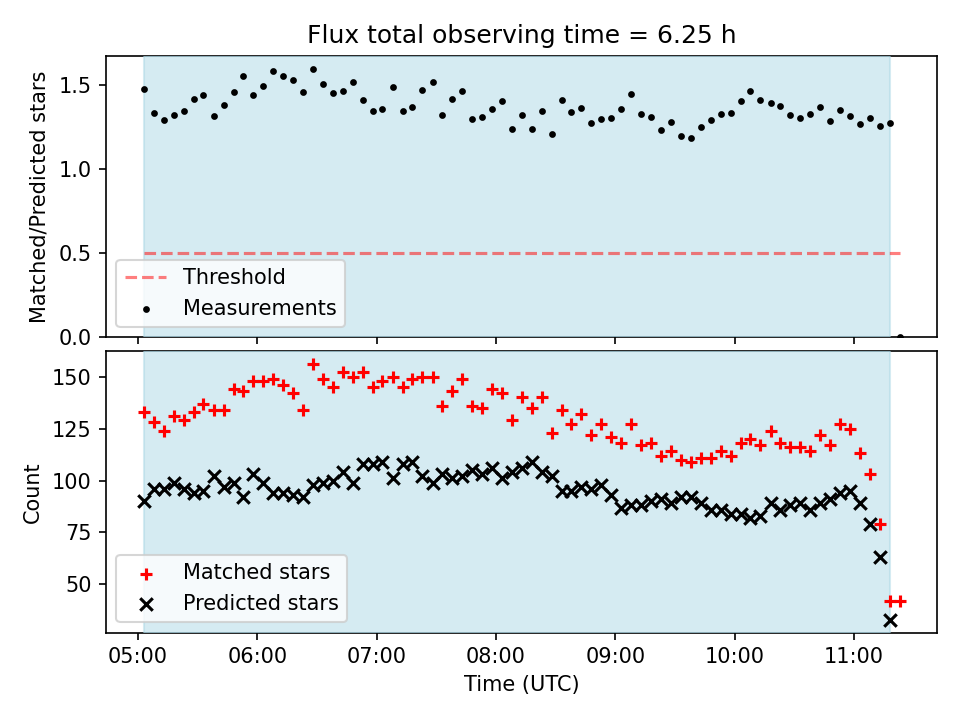 Flux total observing time = 6.25 h

Matched/Predicted stars

1.5
1.0
0.5
0.0

Threshold
Measurements

Count

150
125
100
75
50

Matched stars
Predicted stars

05:00 06:00 07:00 08:00 09:00 10:00 11:00

Time (UTC)